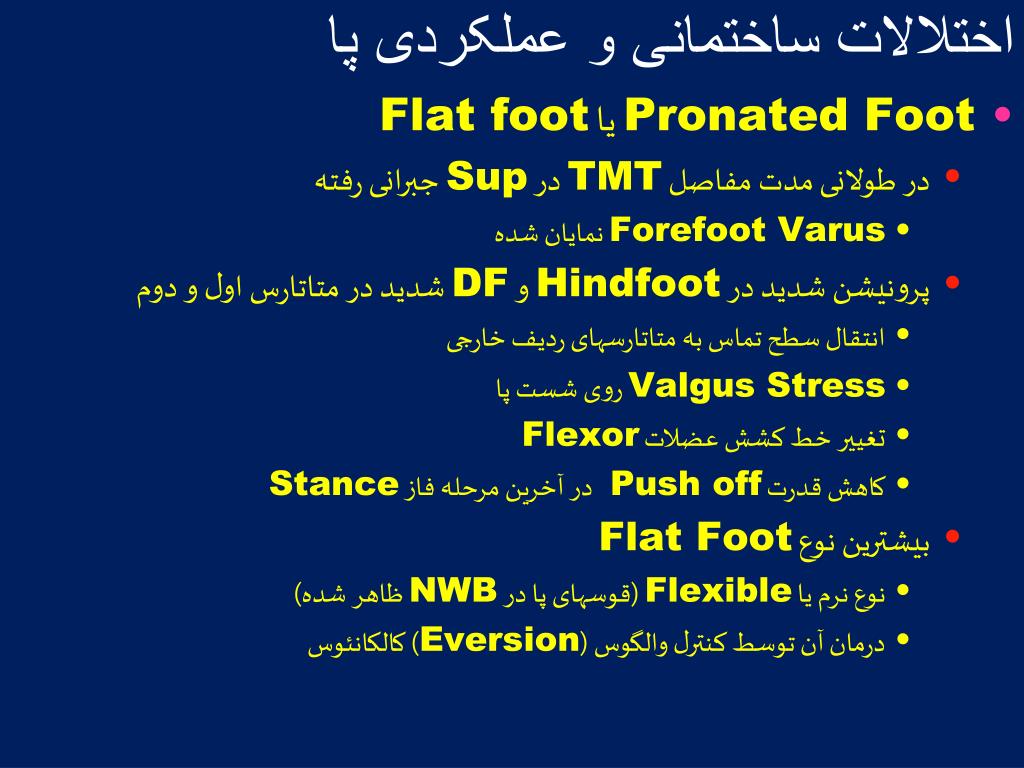 اختلالات ساختمانی و عملکردی پا

• Pronated Foot یا Flat foot

• در طولانی مدت مفاصل TMT در Sup جبرانی رفته

• Forefoot Varus نمایان شده

• پرونیشن شدید در Hindfoot و DF شدید در متاتارس اول و دوم

• انتقال سطح تماس به متاتارسهای ردیف خارجی

• Valgus Stress روی شست پا

• تغییر خط کشش عضلات Flexor

• کاهش قدرت Push off در آخرین مرحله فاز Stance

• بیشترین نوع Flat Foot

• نوع نرم یا Flexible (قوسهای پا در NWB ظاهر شده)

• درمان آن توسط کنترل والگوس (Eversion) کالکانئوس